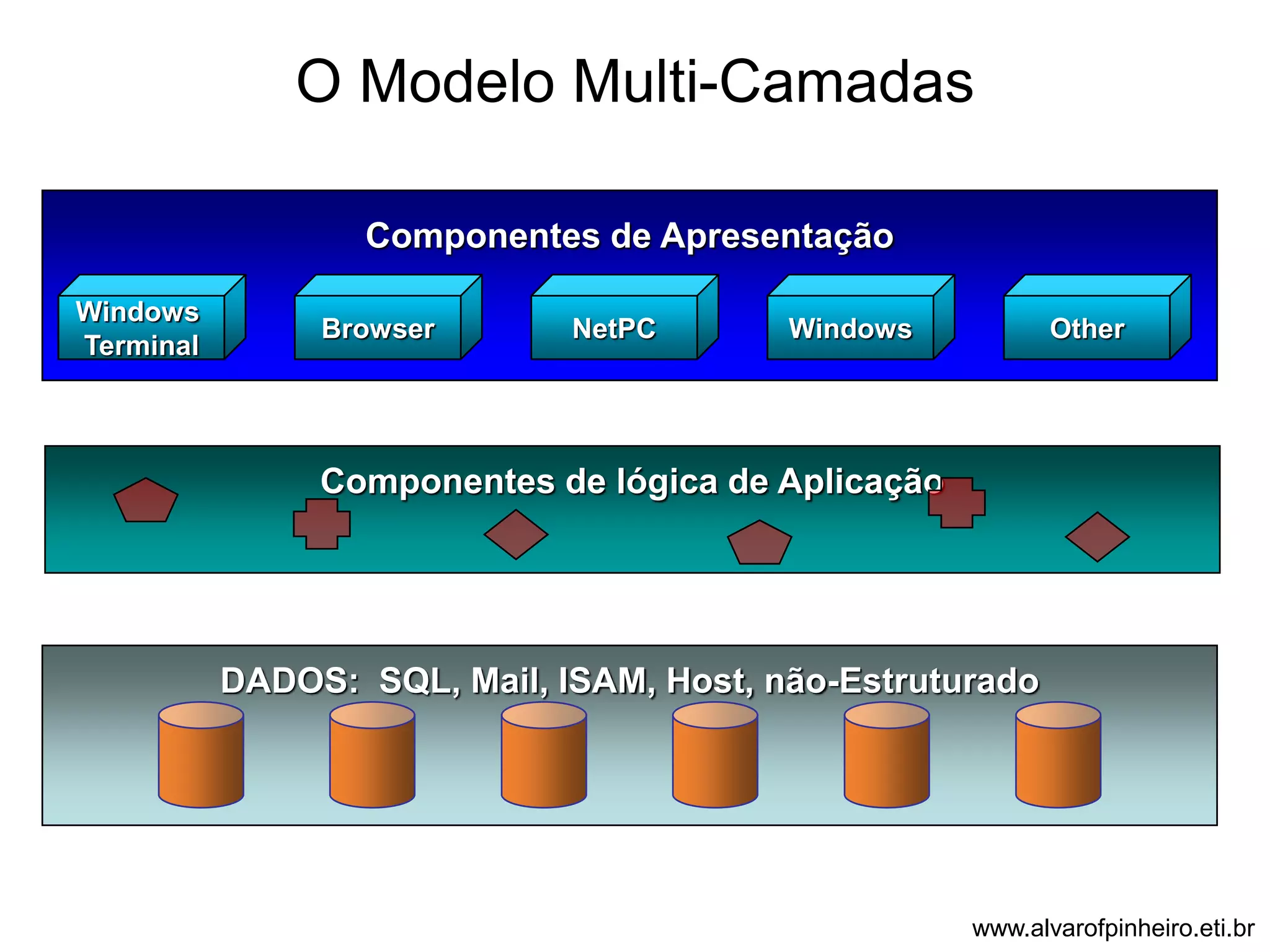 O Modelo Multi-Camadas

Componentes de Apresentação

Windows Terminal

Browser

NetPC

Windows

Other

Componentes de lógica de Aplicação

DADOS: SQL, Mail, ISAM, Host, não-Estruturado

www.alvarofpinheiro.eti.br